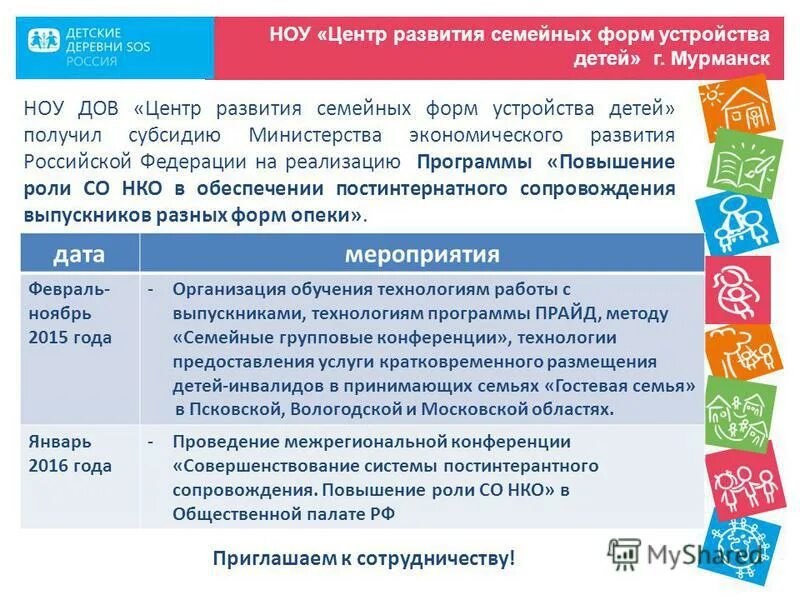 ДЕТСКИЕ ДЕРЕВНИ SOS РОССИЯ

НОУ «Центр развития семейных форм устройства детей» г. Мурманск

НОУ ДОВ «Центр развития семейных форм устройства детей» получил субсидию Министерства экономического развития Российской Федерации на реализацию Программы «Повышение роли СО НКО в обеспечении постинтернатного сопровождения выпускников разных форм опеки».

| дата | мероприятия |
|---|---|
| Февраль-ноябрь 2015 года | - Организация обучения технологиям работы с выпускниками, технологиям программы ПРАЙД, методу «Семейные групповые конференции», технологии предоставления услуги кратковременного размещения детей-инвалидов в принимающих семьях «Гостевая семья» в Псковской, Вологодской и Московской областях. |
| Январь 2016 года | - Проведение межрегиональной конференции «Совершенствование системы постинтерантного сопровождения. Повышение роли СО НКО» в Общественной палате РФ |

Приглашаем к сотрудничеству!

MyShared